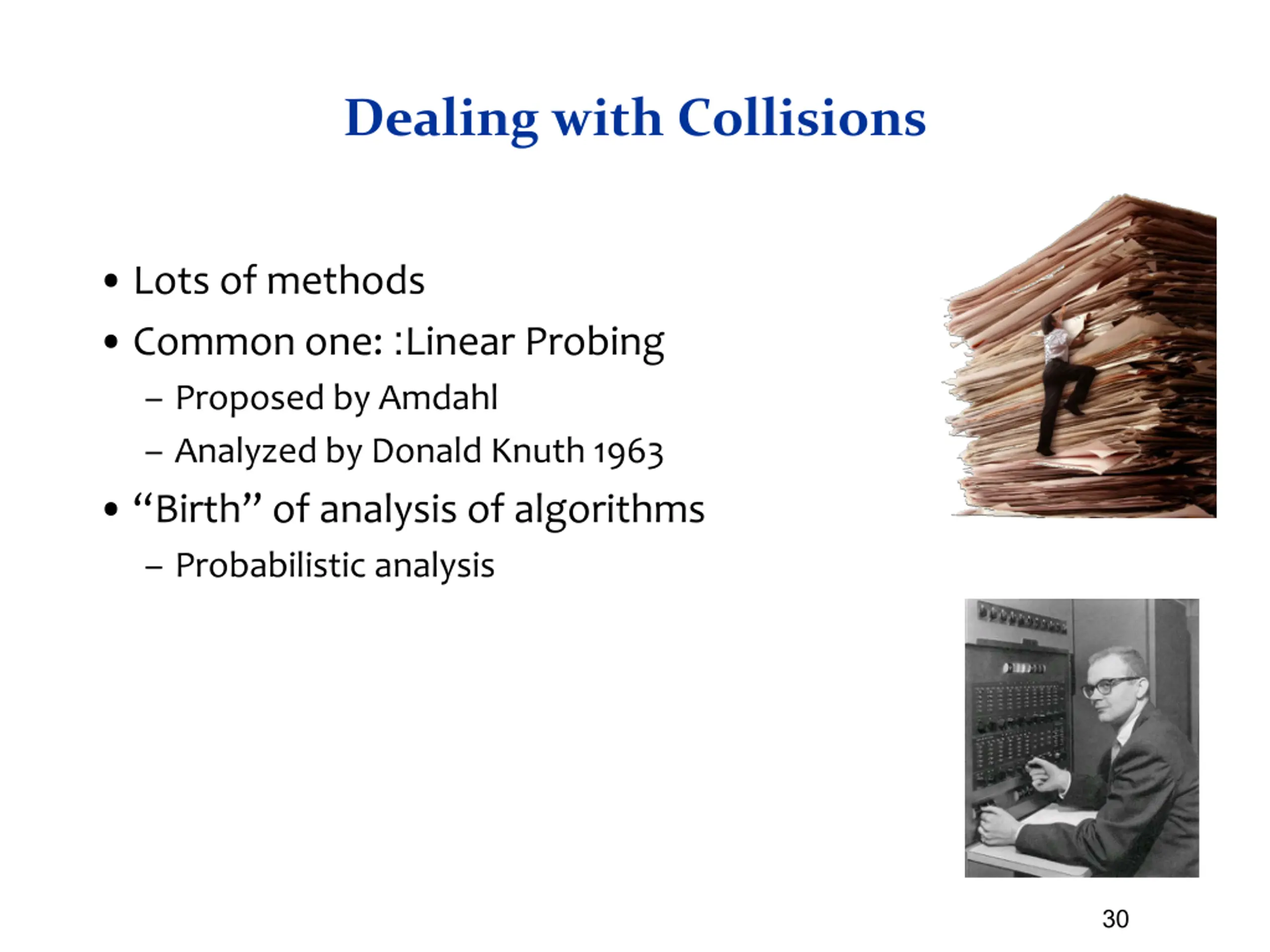 Dealing with Collisions

• Lots of methods
• Common one: :Linear Probing
  – Proposed by Amdahl
  – Analyzed by Donald Knuth 1963
• “Birth” of analysis of algorithms
  – Probabilistic analysis

30